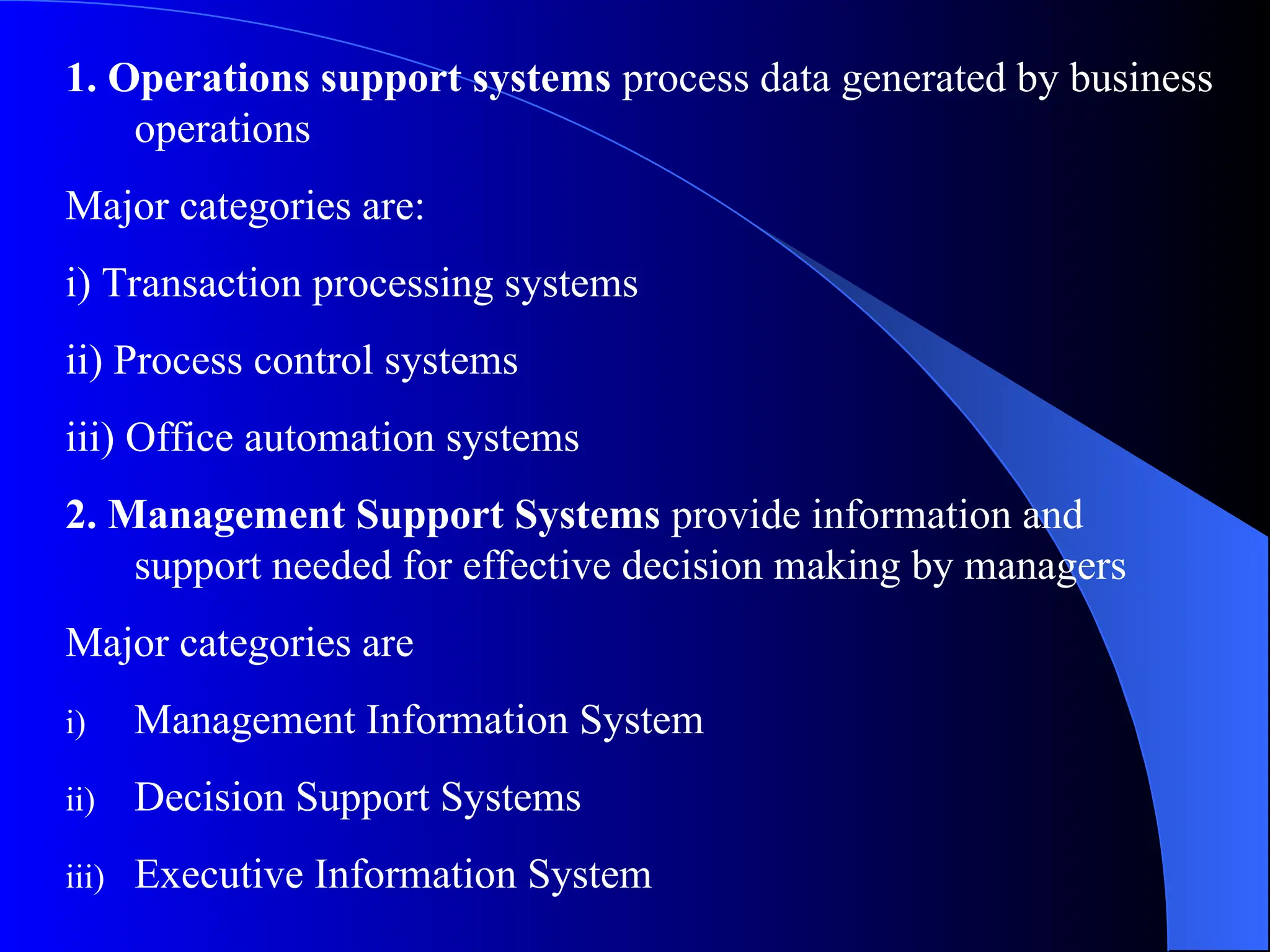 1. Operations support systems process data generated by business operations

Major categories are:

i) Transaction processing systems

ii) Process control systems

iii) Office automation systems

2. Management Support Systems provide information and support needed for effective decision making by managers

Major categories are

i) Management Information System

ii) Decision Support Systems

iii) Executive Information System